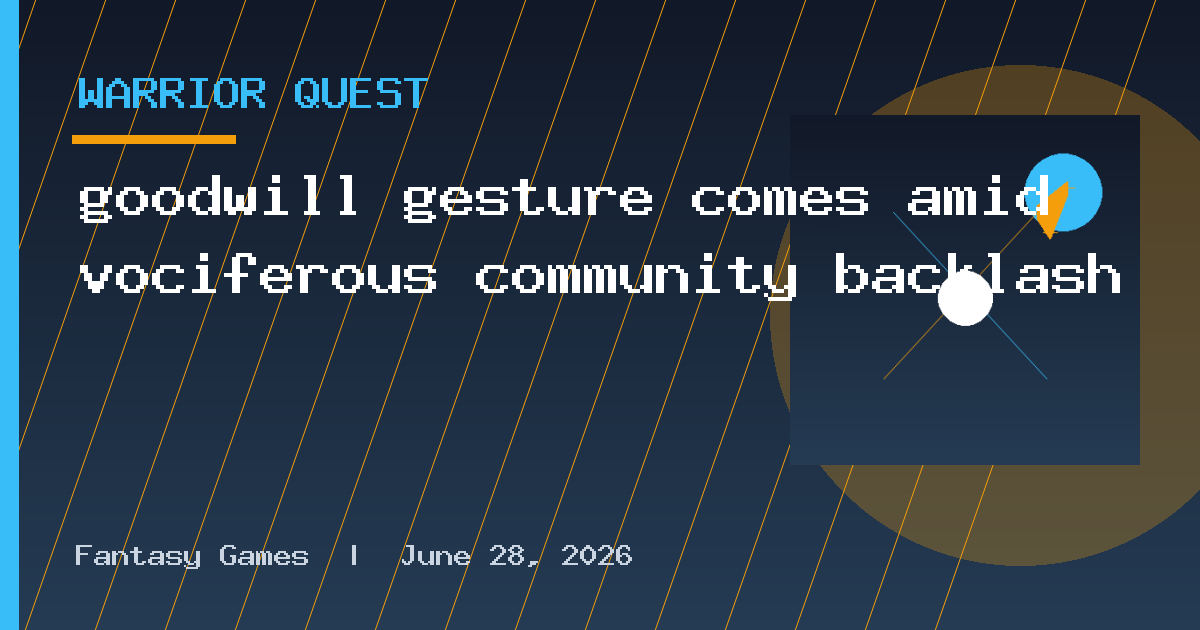 WARRIOR QUEST

goodwill gesture comes amid vociferous community backlash

Fantasy Games | June 28, 2026